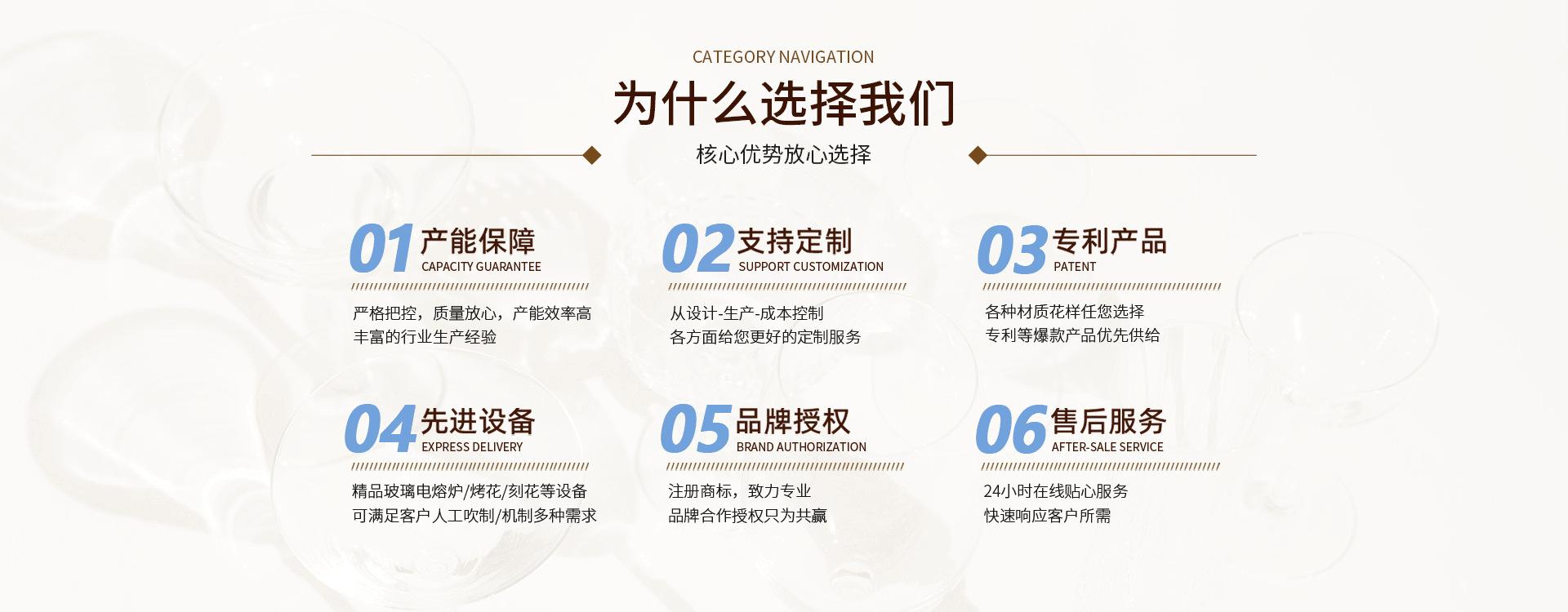 CATEGORY NAVIGATION

为什么选择我们

核心优势放心选择

01 产能保障
CAPACITY GUARANTEE

严格把控，质量放心，产能效率高
丰富的行业生产经验

02 支持定制
SUPPORT CUSTOMIZATION

从设计-生产-成本控制
各方面给您更好的定制服务

03 专利产品
PATENT

各种材质花样任您选择
专利等爆款产品优先供给

04 先进设备
EXPRESS DELIVERY

精品玻璃电熔炉/烤花/刻花等设备
可满足客户人工吹制/机制多种需求

05 品牌授权
BRAND AUTHORIZATION

注册商标，致力专业
品牌合作授权只为共赢

06 售后服务
AFTER-SALE SERVICE

24小时在线贴心服务
快速响应客户所需